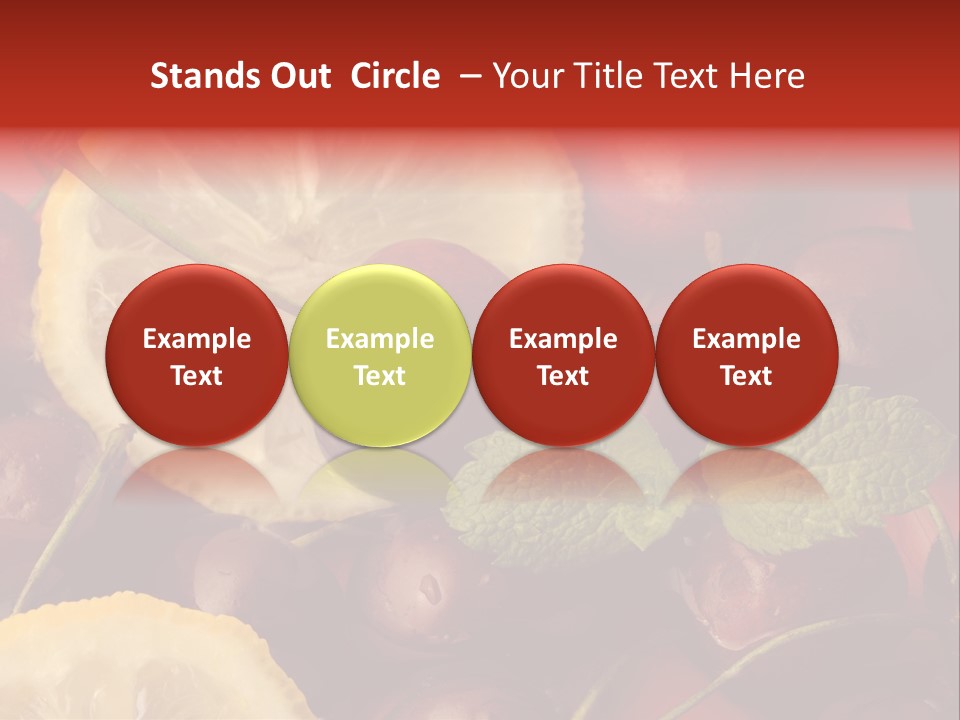 Stands Out Circle – Your Title Text Here

Example Text

Example Text

Example Text

Example Text